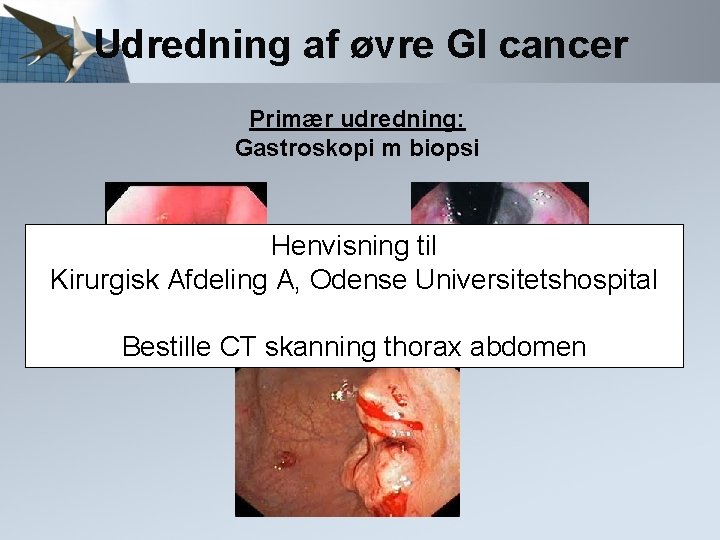 Udredning af øvre GI cancer

Primær udredning:
Gastroskopi m biopsi

Henvisning til
Kirurgisk Afdeling A, Odense Universitetshospital

Bestille CT skanning thorax abdomen